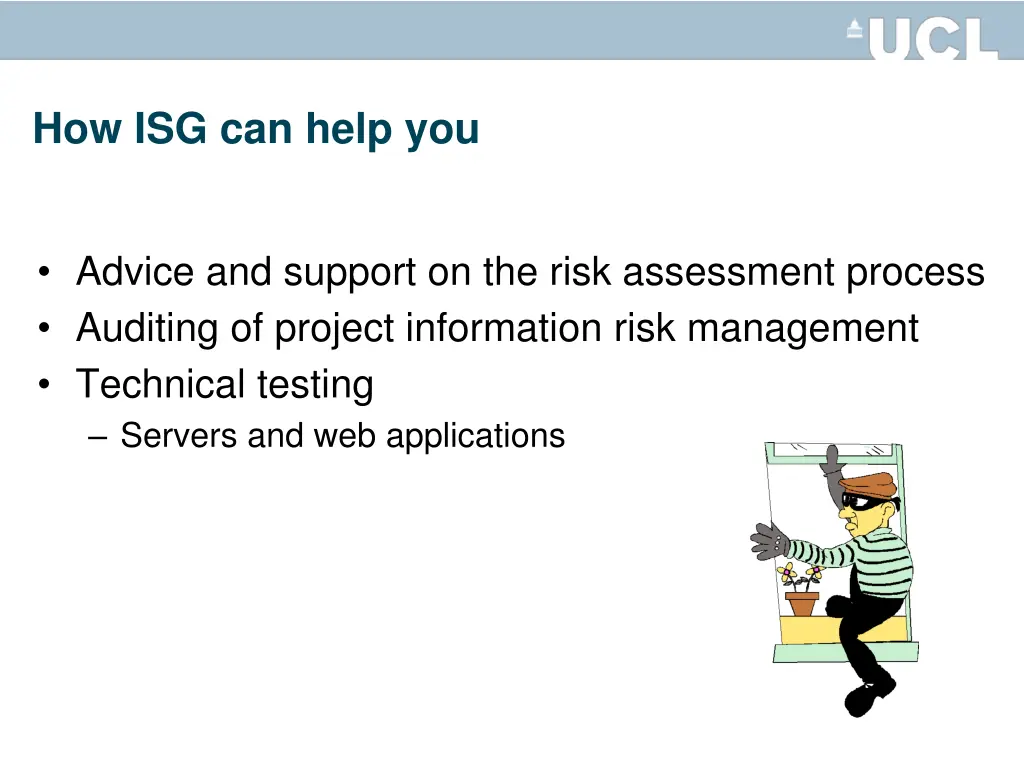 UCL

How ISG can help you

• Advice and support on the risk assessment process
• Auditing of project information risk management
• Technical testing
– Servers and web applications